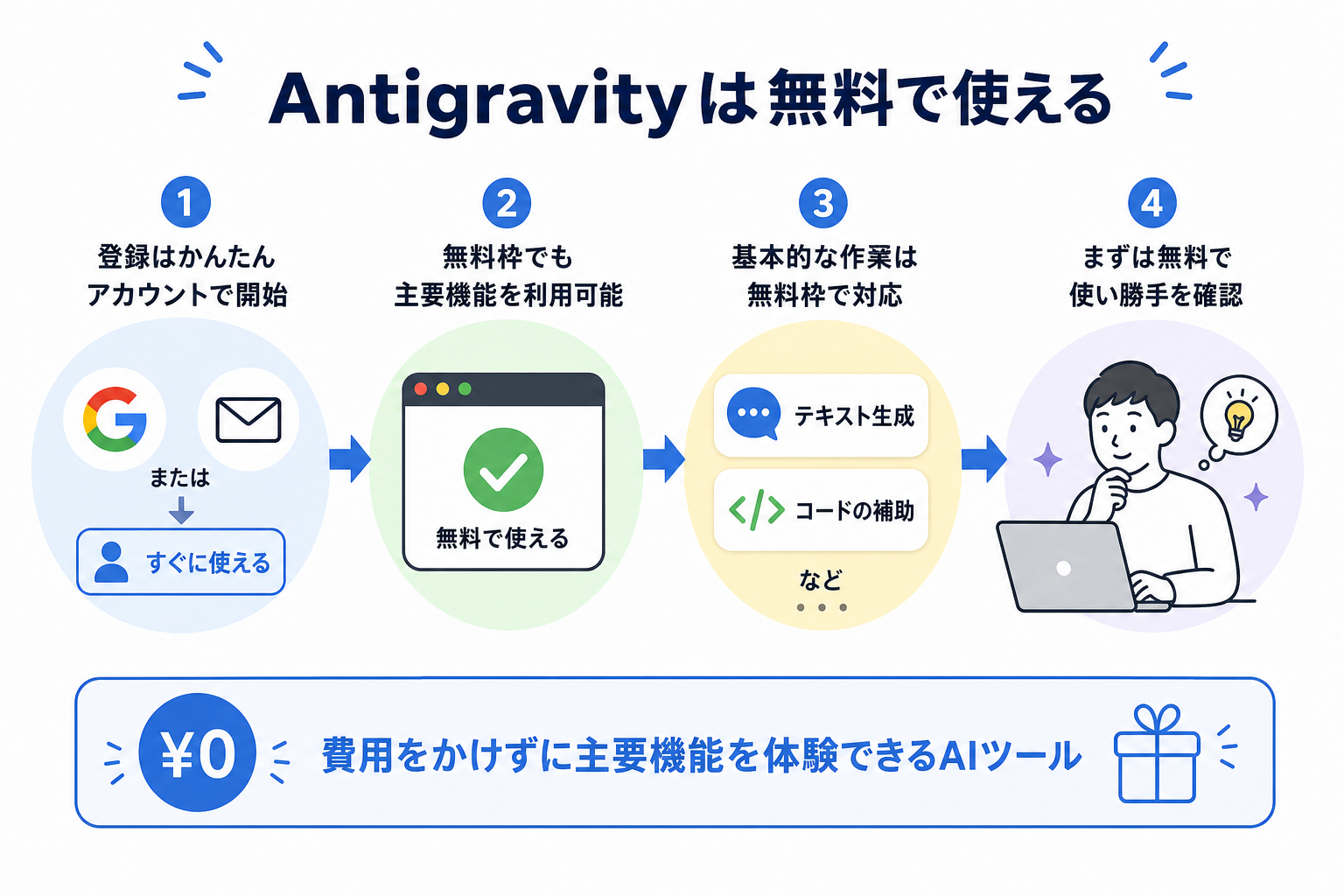 Antigravityは無料で使える

1
登録はかんたん
アカウントで開始

G

または

すぐに使える

2
無料枠でも
主要機能を利用可能

無料で使える

3
基本的な作業は
無料枠で対応

テキスト生成

</>

コードの補助

など

4
まずは無料で
使い勝手を確認

¥0

費用をかけずに主要機能を体験できるAIツール